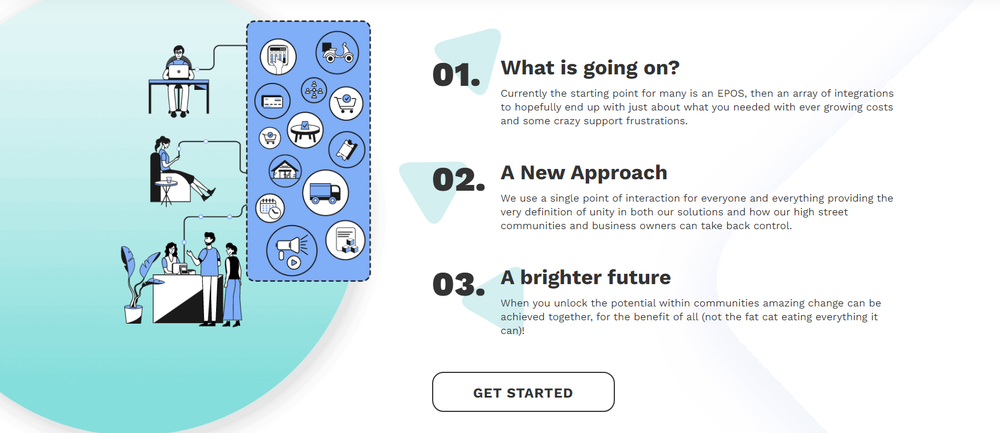 01. What is going on?

Currently the starting point for many is an EPOS, then an array of integrations to hopefully end up with just about what you needed with ever growing costs and some crazy support frustrations.

02. A New Approach

We use a single point of interaction for everyone and everything providing the very definition of unity in both our solutions and how our high street communities and business owners can take back control.

03. A brighter future

When you unlock the potential within communities amazing change can be achieved together, for the benefit of all (not the fat cat eating everything it can)!

GET STARTED